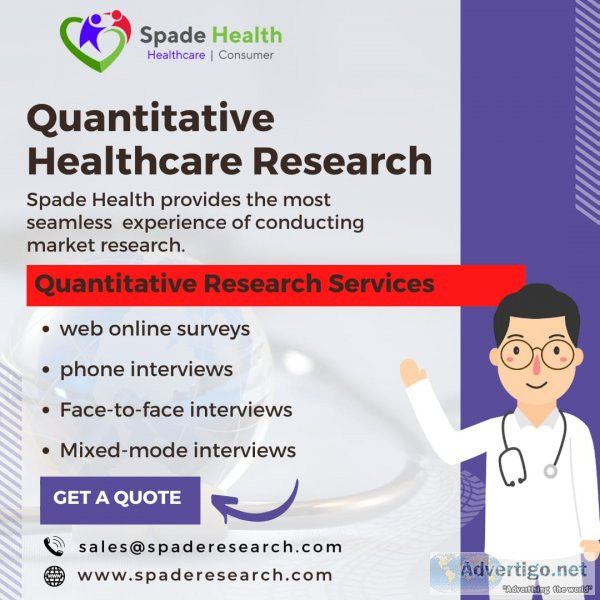 Spade Health
Healthcare | Consumer

Quantitative Healthcare Research

Spade Health provides the most seamless experience of conducting market research.

Quantitative Research Services

• web online surveys
• phone interviews
• Face-to-face interviews
• Mixed-mode interviews

GET A QUOTE

sales@spaderesearch.com
www.spaderesearch.com

Advertigo.net
"Advertising the world"